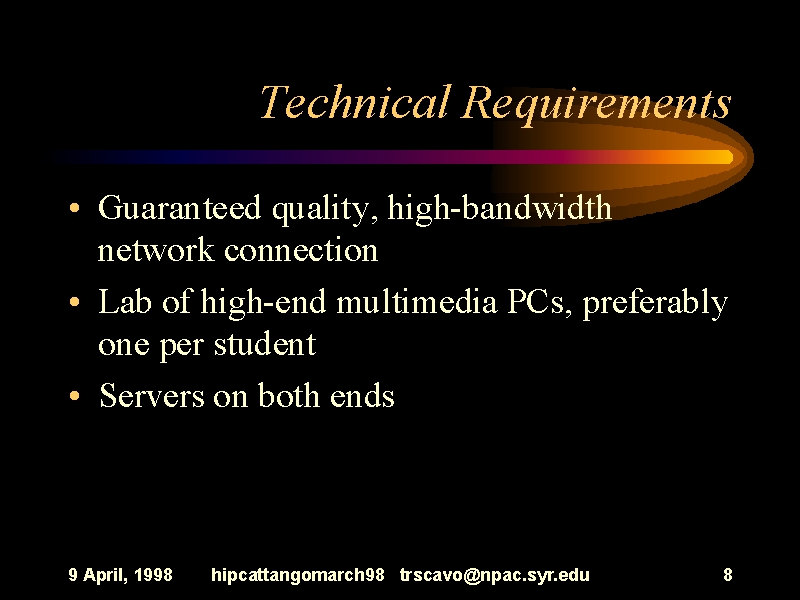 Technical Requirements

• Guaranteed quality, high-bandwidth network connection
• Lab of high-end multimedia PCs, preferably one per student
• Servers on both ends

9 April, 1998 hipcattangomarch98 trscavo@npac.syr.edu 8